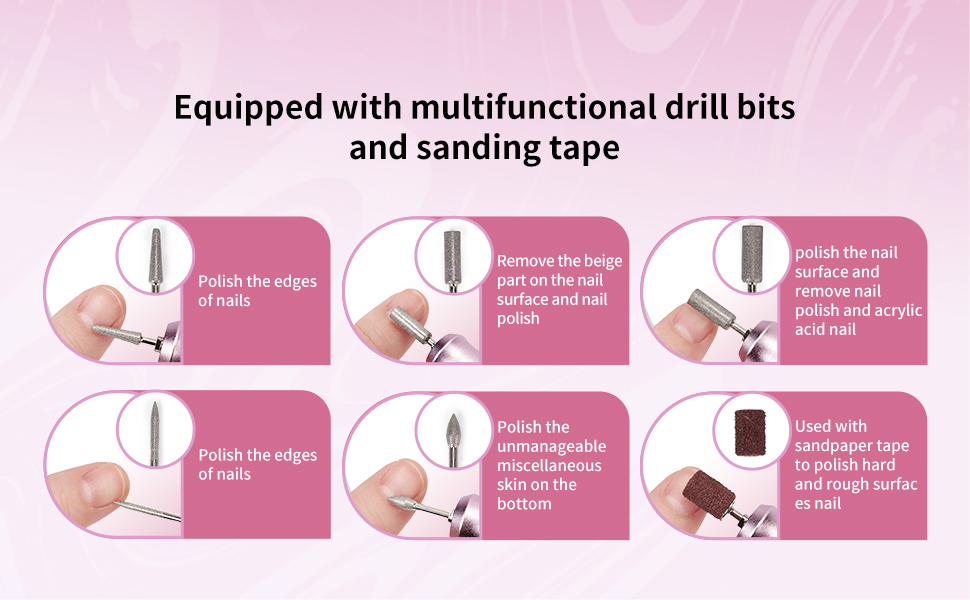 Equipped with multifunctional drill bits and sanding tape

Polish the edges of nails

Remove the beige part on the nail surface and nail polish

polish the nail surface and remove nail polish and acrylic acid nail

Polish the edges of nails

Polish the unmanageable miscellaneous skin on the bottom

Used with sandpaper tape to polish hard and rough surfac es nail